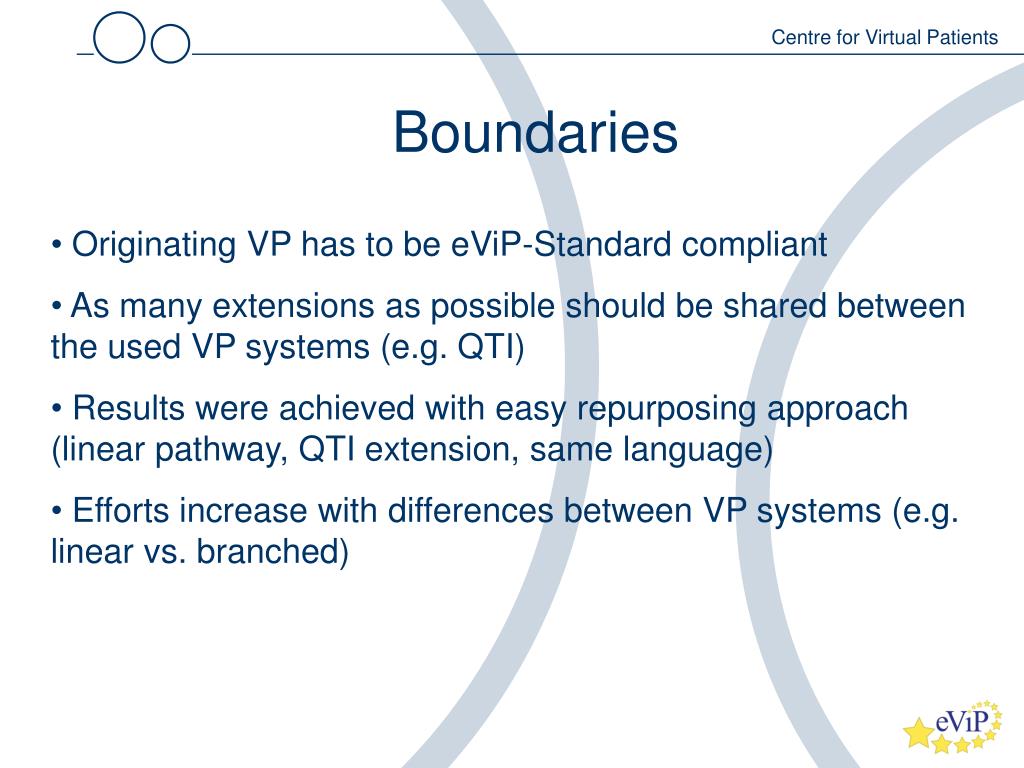 Centre for Virtual Patients

Boundaries

• Originating VP has to be eViP-Standard compliant

• As many extensions as possible should be shared between the used VP systems (e.g. QTI)

• Results were achieved with easy repurposing approach (linear pathway, QTI extension, same language)

• Efforts increase with differences between VP systems (e.g. linear vs. branched)

eViP